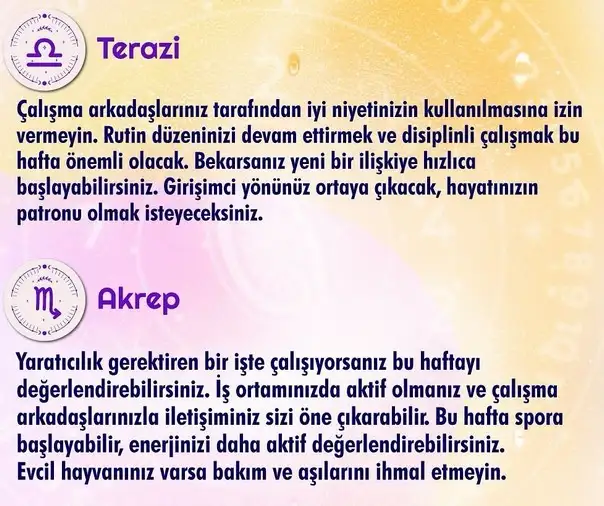 Terazi

Çalışma arkadaşlarınız tarafından iyi niyetinizin kullanılmasına izin vermeyin. Rutin düzeninizi devam ettirmek ve disiplinli çalışmak bu hafta önemli olacak. Bekarsanız yeni bir ilişkiye hızlıca başlayabilirsiniz. Girişimci yönünüz ortaya çıkacak, hayatınızın patronu olmak isteyeceksiniz.

Akrep

Yaratıcılık gerektiren bir işte çalışıyorsanız bu haftayı değerlendirebilirsiniz. İş ortamınızda aktif olmanız ve çalışma arkadaşlarınızla iletişiminiz sizi öne çıkarabilir. Bu hafta spora başlayabilir, enerjinizi daha aktif değerlendirebilirsiniz. Evcil hayvanınız varsa bakım ve aşılarını ihmal etmeyin.